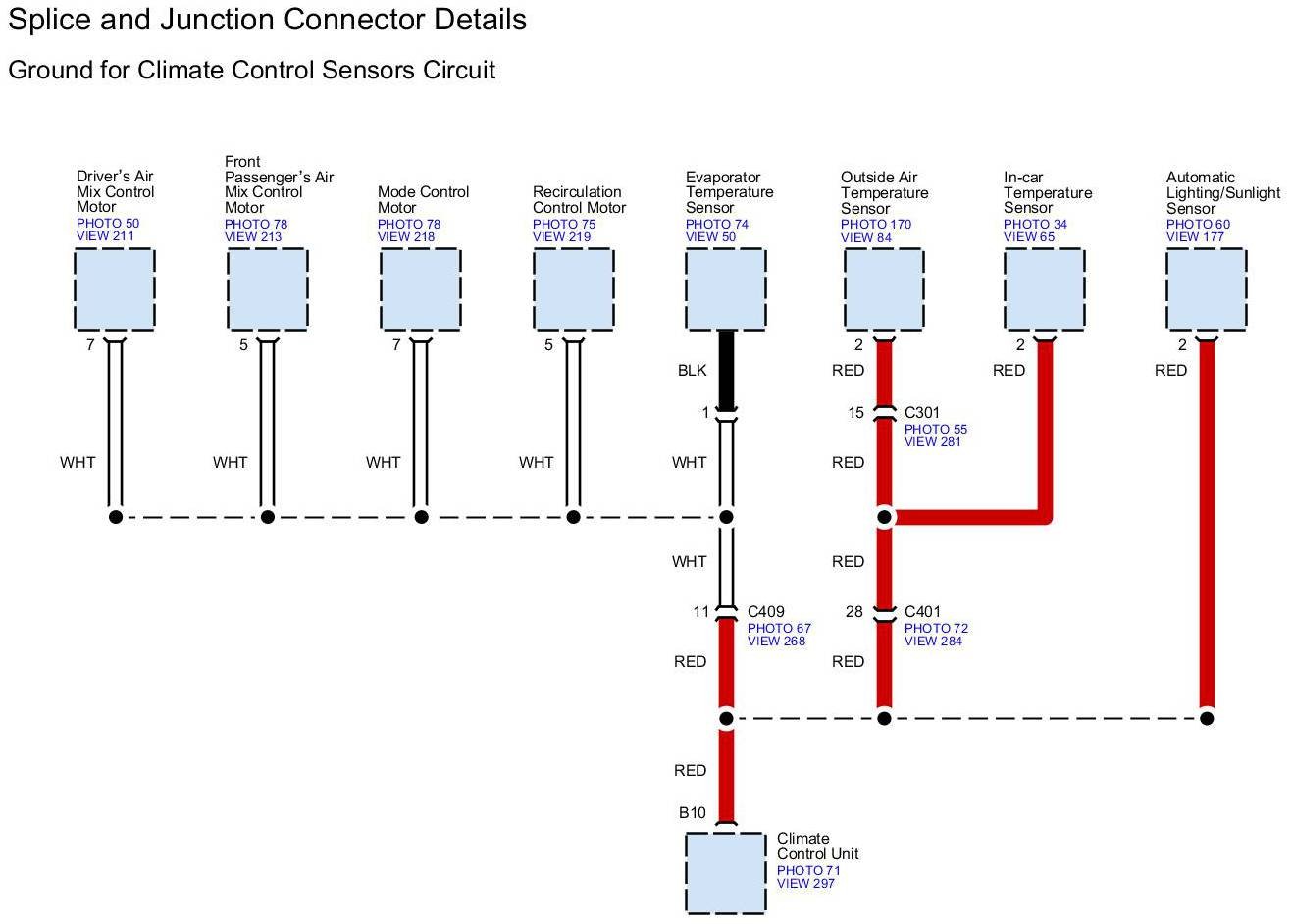 Splice and Junction Connector Details

Ground for Climate Control Sensors Circuit

Driver's Air Mix Control Motor
PHOTO 50
VIEW 211

Front Passenger's Air Mix Control Motor
PHOTO 78
VIEW 213

Mode Control Motor
PHOTO 78
VIEW 218

Recirculation Control Motor
PHOTO 75
VIEW 219

Evaporator Temperature Sensor
PHOTO 74
VIEW 50

Outside Air Temperature Sensor
PHOTO 170
VIEW 84

In-car Temperature Sensor
PHOTO 34
VIEW 65

Automatic Lighting/Sunlight Sensor
PHOTO 60
VIEW 177

7
5
7
5
2
2
2

BLK
RED
RED
RED

1
15
C301
PHOTO 55
VIEW 281

WHT
WHT
WHT
WHT
WHT
RED

WHT
RED

11
C409
PHOTO 67
VIEW 268

28
C401
PHOTO 72
VIEW 284

RED
RED

RED

B10

Climate Control Unit
PHOTO 71
VIEW 297